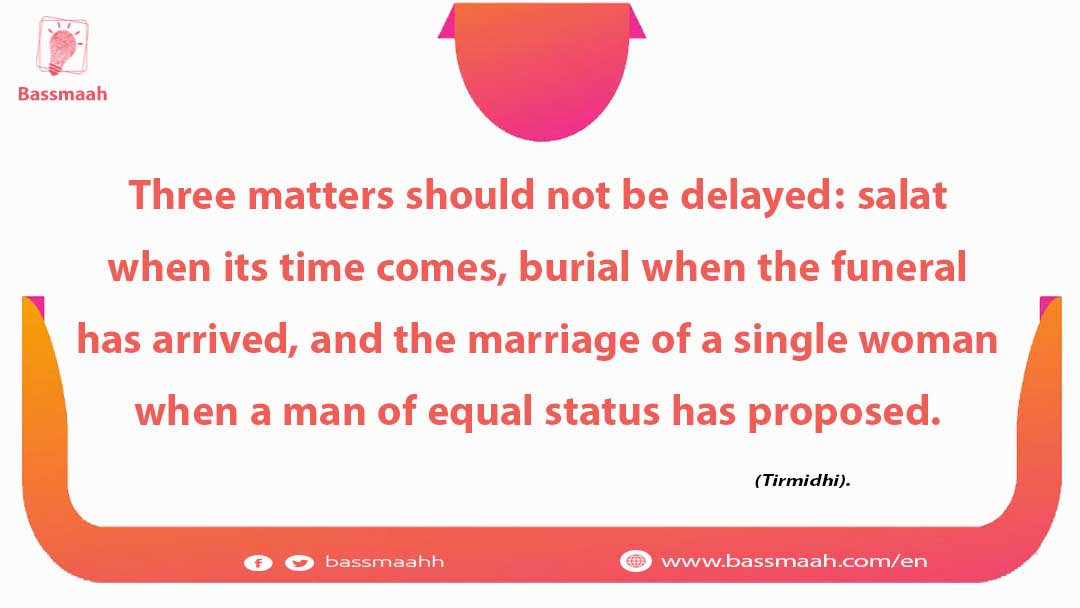 Bassmaah

Three matters should not be delayed: salat when its time comes, burial when the funeral has arrived, and the marriage of a single woman when a man of equal status has proposed.

(Tirmidhi).

bassmaahh

www.bassmaah.com/en